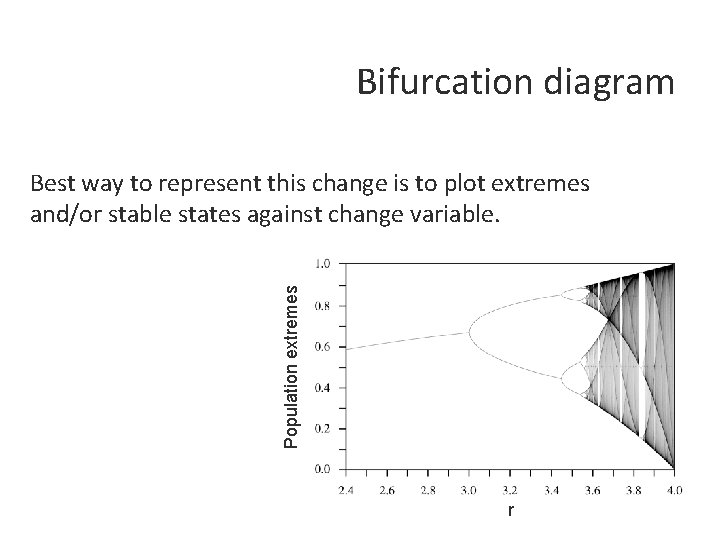 Bifurcation diagram

Best way to represent this change is to plot extremes and/or stable states against change variable.

Population extremes

1.0
0.8
0.6
0.4
0.2
0.0

2.4 2.6 2.8 3.0 3.2 3.4 3.6 3.8 4.0

r